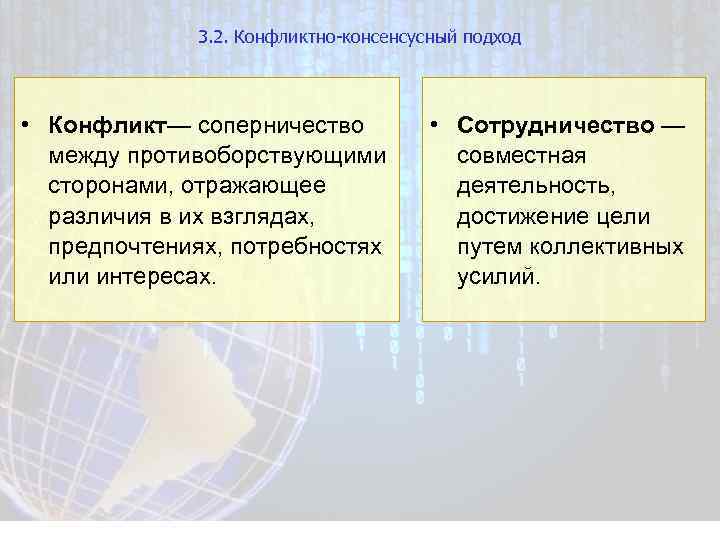 3.2. Конфликтно-консенсусный подход

• Конфликт— соперничество между противоборствующими сторонами, отражающее различия в их взглядах, предпочтениях, потребностях или интересах.

• Сотрудничество — совместная деятельность, достижение цели путем коллективных усилий.